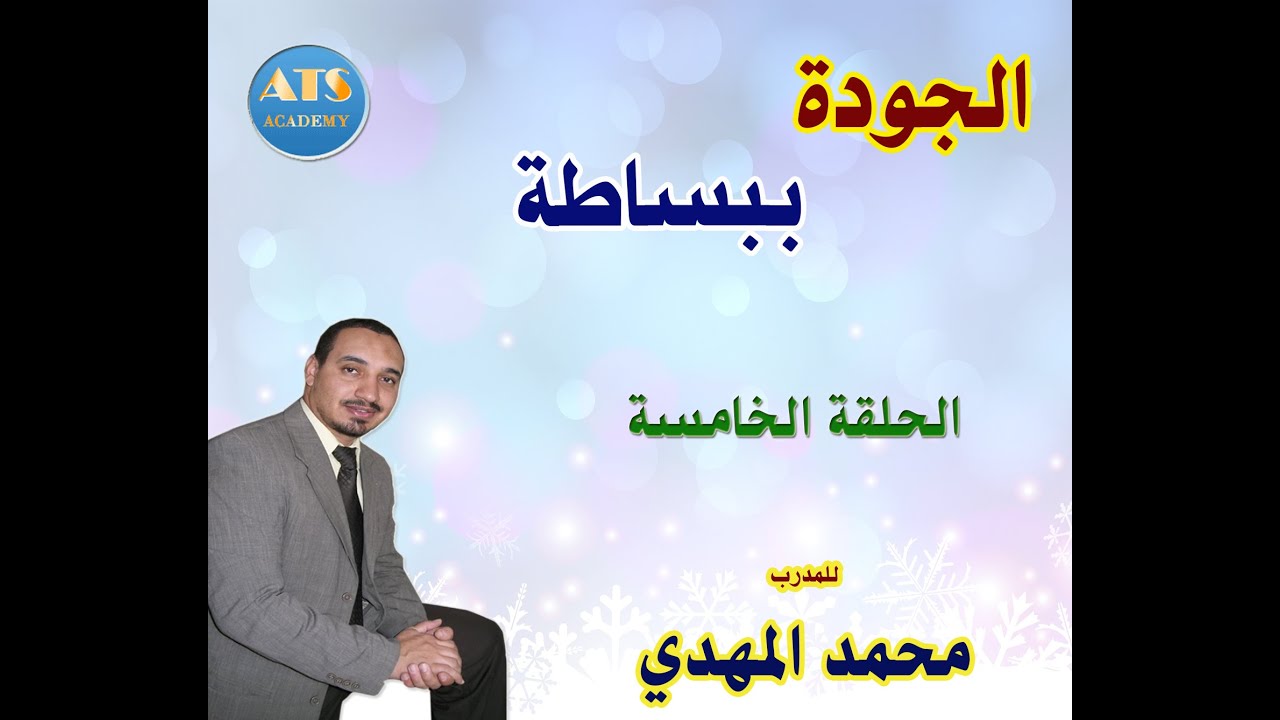 ATS
ACADEMY

الجودة
ببساطة

الحلقة الخامسة

للمدرب
محمد المهدي